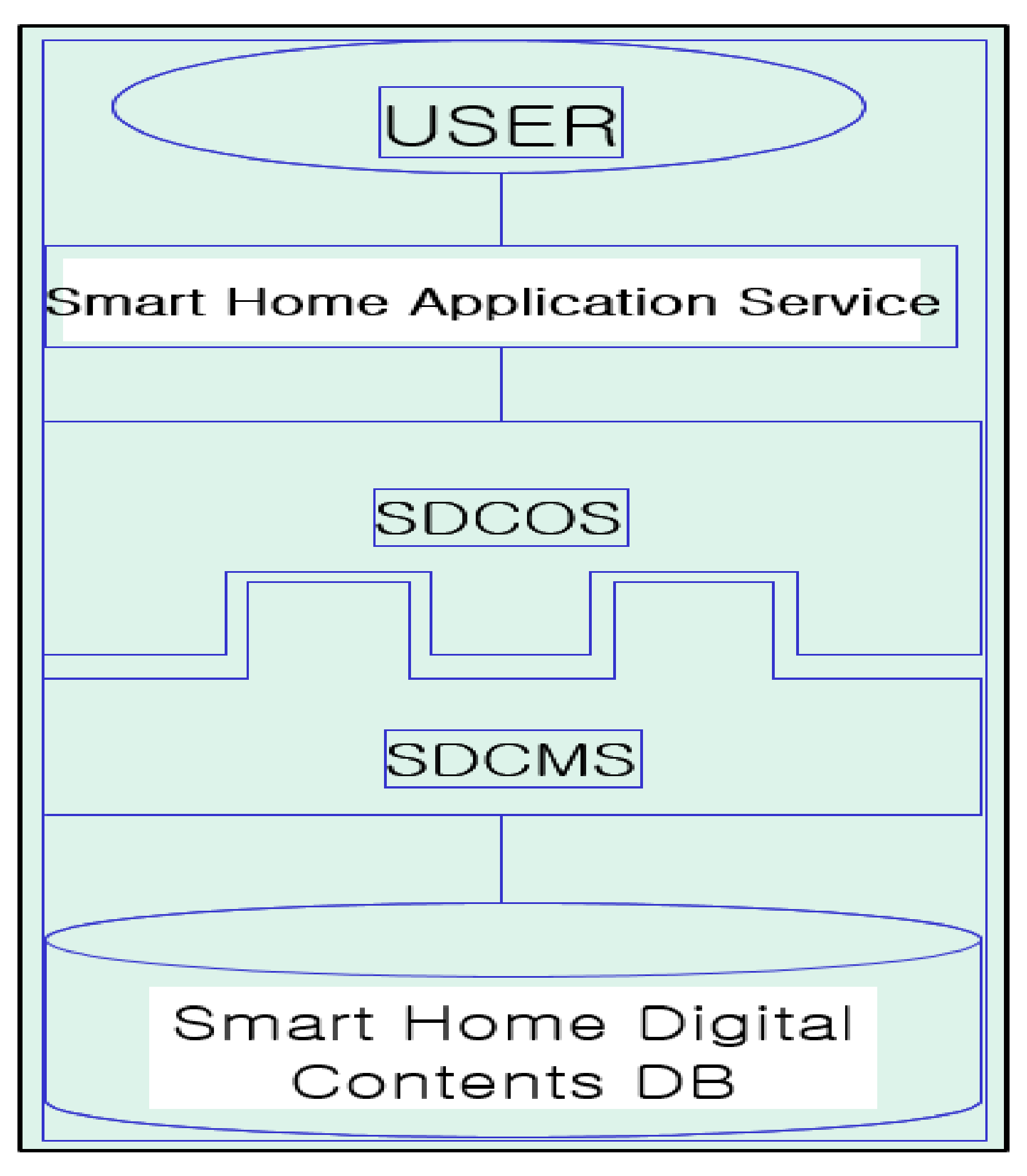 USER

Smart Home Application Service

SDCOS

SDCMS

Smart Home Digital Contents DB